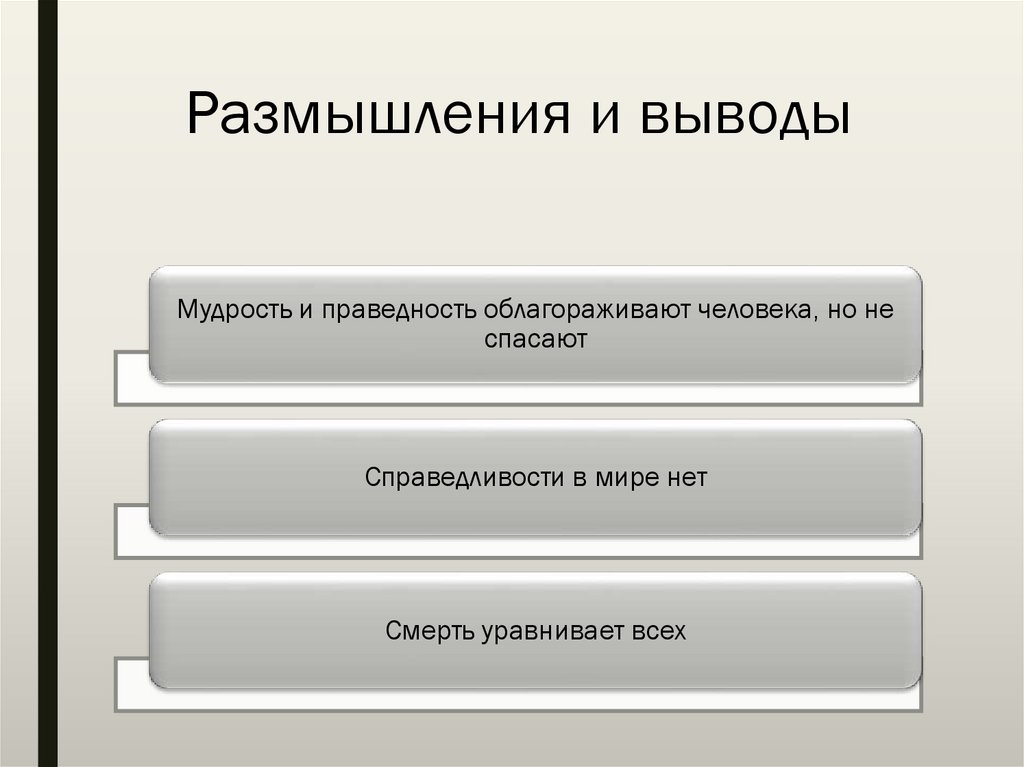 Размышления и выводы

Мудрость и праведность облагораживают человека, но не спасают

Справедливости в мире нет

Смерть уравнивает всех